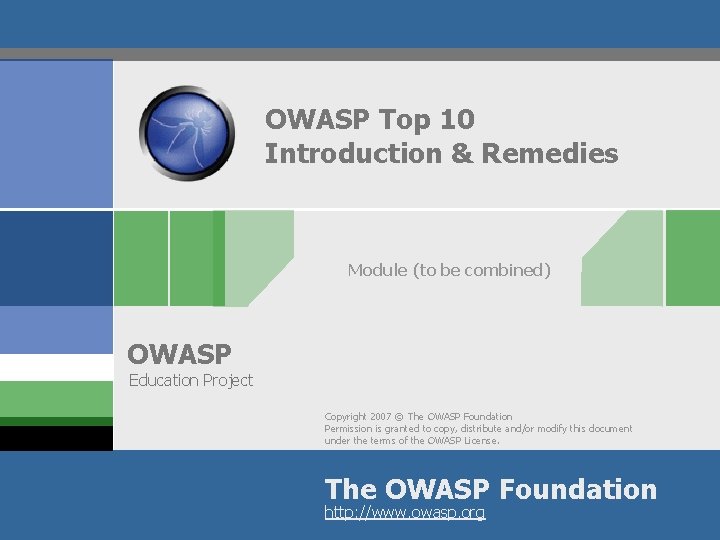 OWASP Top 10
Introduction & Remedies

Module (to be combined)

OWASP
Education Project

Copyright 2007 © The OWASP Foundation
Permission is granted to copy, distribute and/or modify this document under the terms of the OWASP License.

The OWASP Foundation
http://www.owasp.org